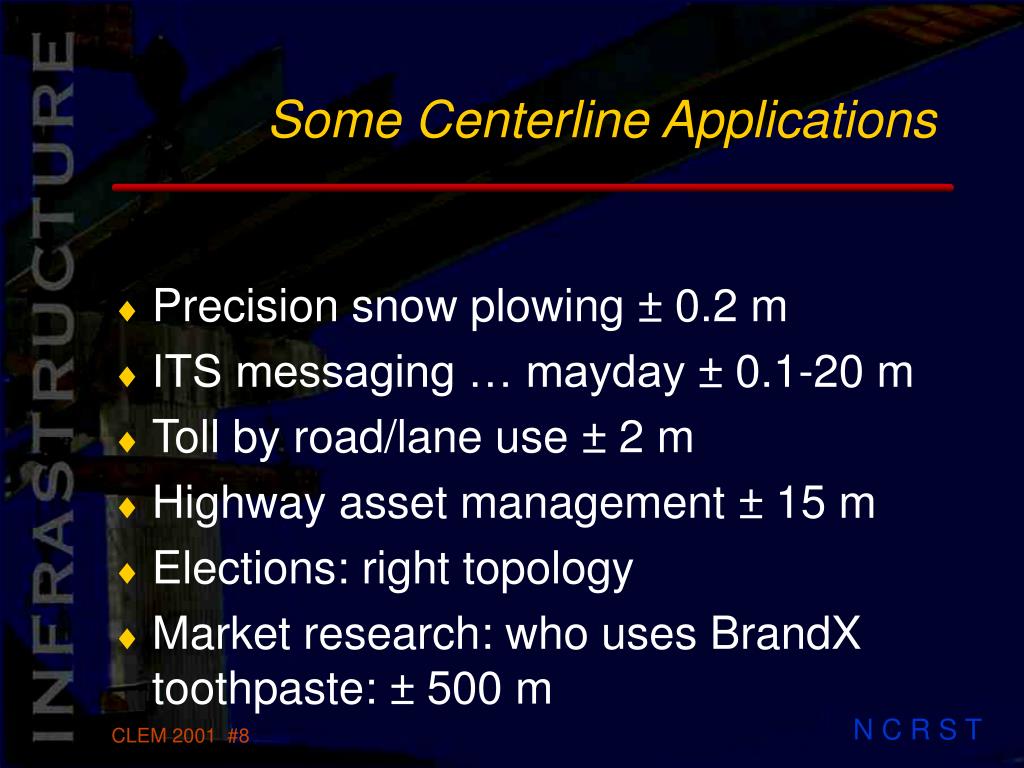 INFRASTRUCTURE

Some Centerline Applications

♦ Precision snow plowing ± 0.2 m
♦ ITS messaging … mayday ± 0.1-20 m
♦ Toll by road/lane use ± 2 m
♦ Highway asset management ± 15 m
♦ Elections: right topology
♦ Market research: who uses BrandX toothpaste: ± 500 m

CLEM 2001 #8

N C R S T